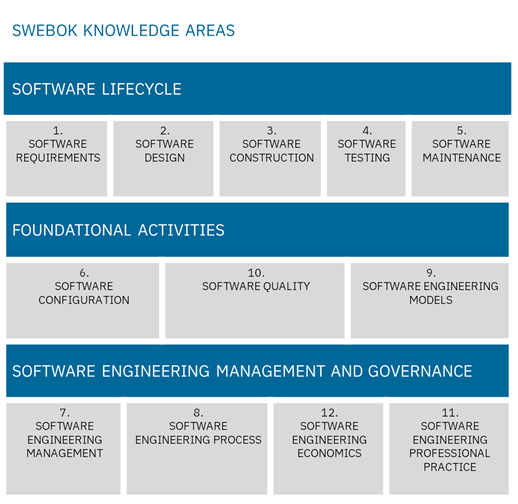 SWEBOK KNOWLEDGE AREAS

SOFTWARE LIFECYCLE

1. SOFTWARE REQUIREMENTS

2. SOFTWARE DESIGN

3. SOFTWARE CONSTRUCTION

4. SOFTWARE TESTING

5. SOFTWARE MAINTENANCE

FOUNDATIONAL ACTIVITIES

6. SOFTWARE CONFIGURATION

10. SOFTWARE QUALITY

9. SOFTWARE ENGINEERING MODELS

SOFTWARE ENGINEERING MANAGEMENT AND GOVERNANCE

7. SOFTWARE ENGINEERING MANAGEMENT

8. SOFTWARE ENGINEERING PROCESS

12. SOFTWARE ENGINEERING ECONOMICS

11. SOFTWARE ENGINEERING PROFESSIONAL PRACTICE